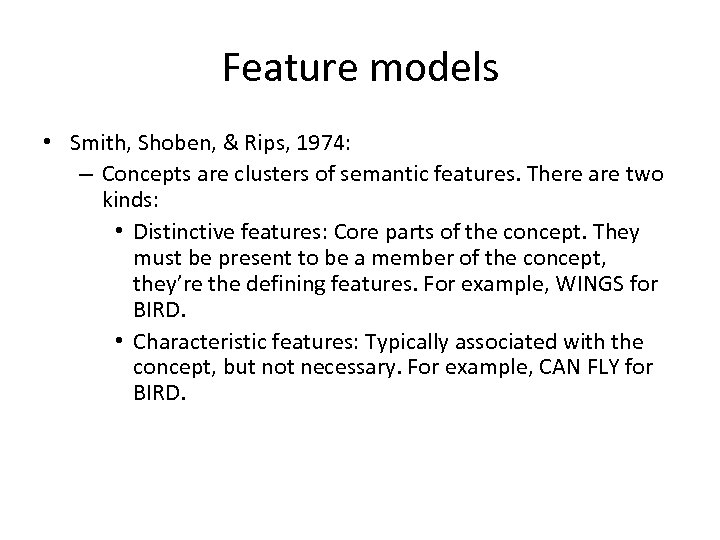 Feature models

• Smith, Shoben, & Rips, 1974:
– Concepts are clusters of semantic features. There are two kinds:
• Distinctive features: Core parts of the concept. They must be present to be a member of the concept, they're the defining features. For example, WINGS for BIRD.
• Characteristic features: Typically associated with the concept, but not necessary. For example, CAN FLY for BIRD.